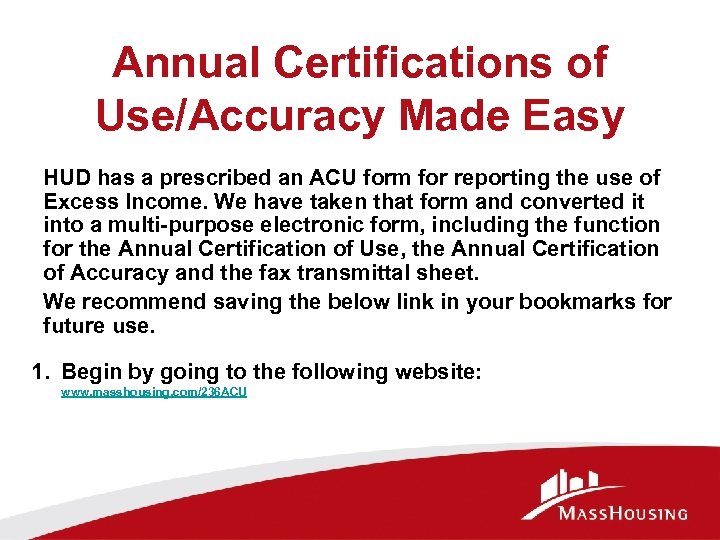 Annual Certifications of Use/Accuracy Made Easy

HUD has a prescribed an ACU form for reporting the use of Excess Income. We have taken that form and converted it into a multi-purpose electronic form, including the function for the Annual Certification of Use, the Annual Certification of Accuracy and the fax transmittal sheet.

We recommend saving the below link in your bookmarks for future use.

1. Begin by going to the following website:
www.masshousing.com/236ACU

MASSHOUSING